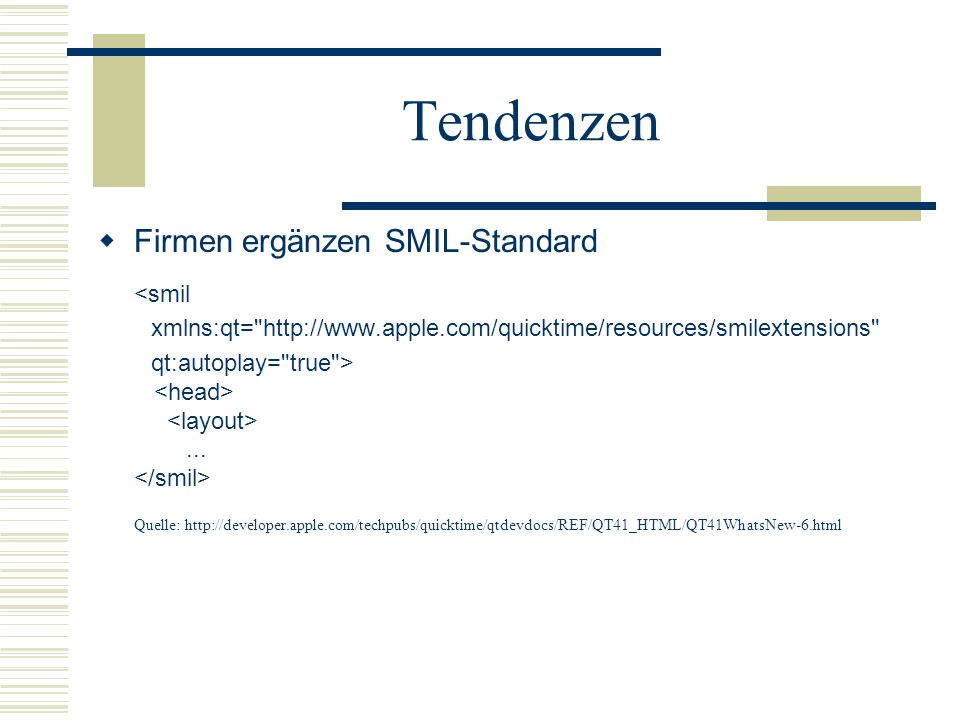 Tendenzen

Firmen ergänzen SMIL-Standard

<smil
xmlns:qt="http://www.apple.com/quicktime/resources/smilextensions"
qt:autoplay="true">
<head>
<layout>
…
</smil>

Quelle: http://developer.apple.com/techpubs/quicktime/qtdevdocs/REF/QT41_HTML/QT41WhatsNew-6.html